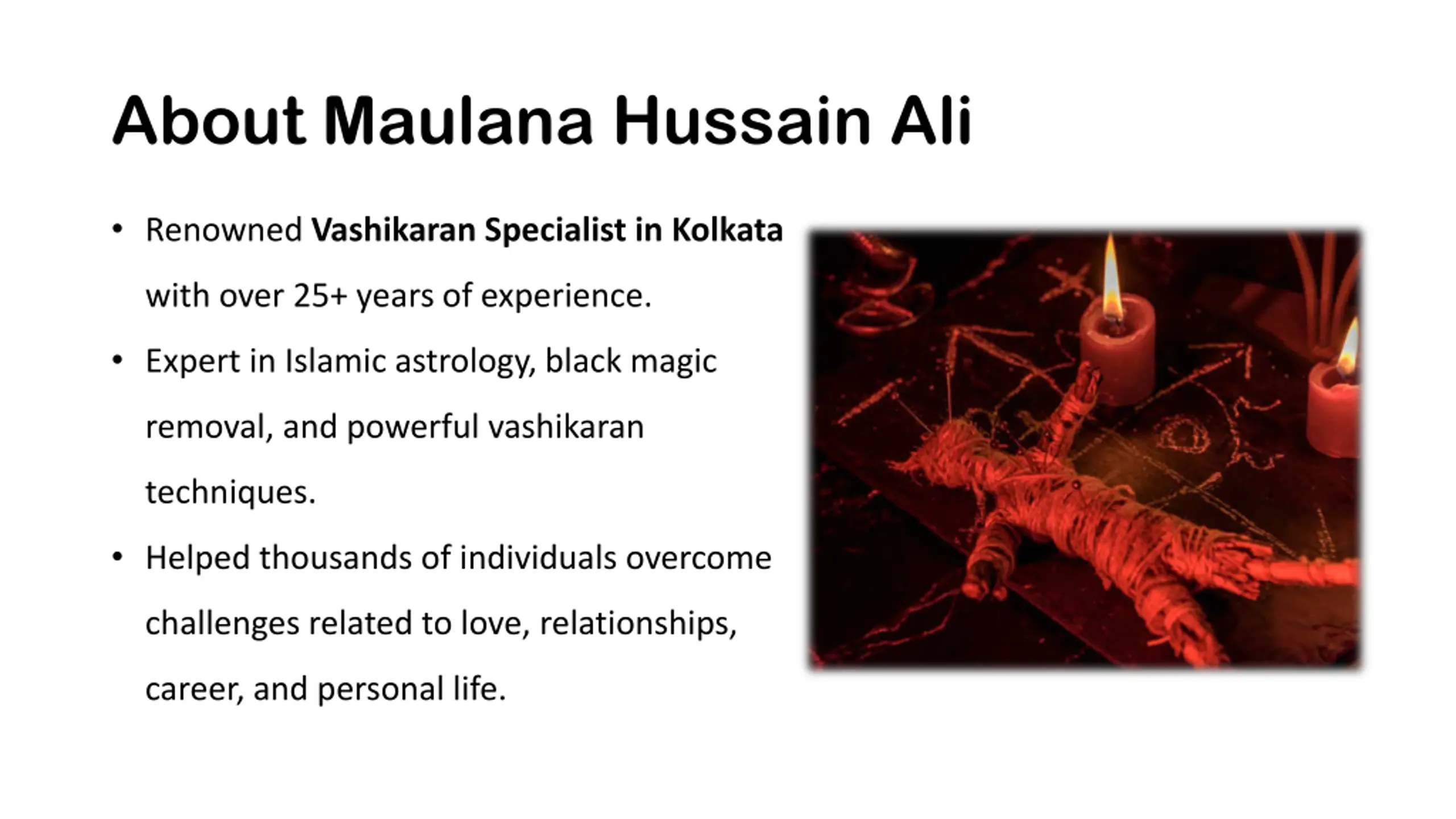 About Maulana Hussain Ali

• Renowned Vashikaran Specialist in Kolkata with over 25+ years of experience.

• Expert in Islamic astrology, black magic removal, and powerful vashikaran techniques.

• Helped thousands of individuals overcome challenges related to love, relationships, career, and personal life.